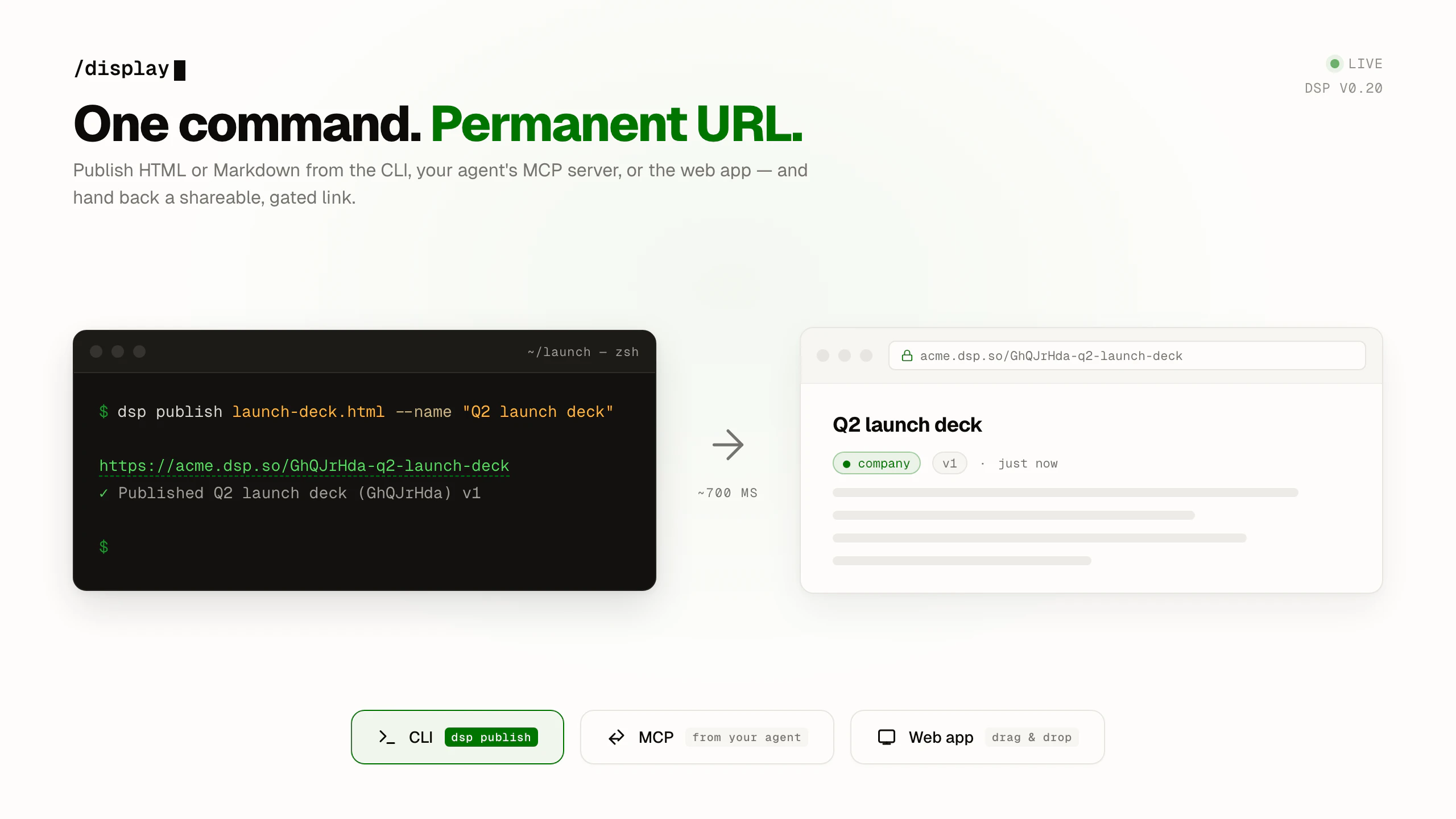 /display

LIVE
DSP V0.20

One command. Permanent URL.

Publish HTML or Markdown from the CLI, your agent's MCP server, or the web app — and hand back a shareable, gated link.

~/launch — zsh

$ dsp publish launch-deck.html --name "Q2 launch deck"

https://acme.dsp.so/GhQJrHda-q2-launch-deck
✓ Published Q2 launch deck (GhQJrHda) v1

$

~700 MS

acme.dsp.so/GhQJrHda-q2-launch-deck

Q2 launch deck

company v1 · just now

CLI dsp publish

MCP from your agent

Web app drag & drop